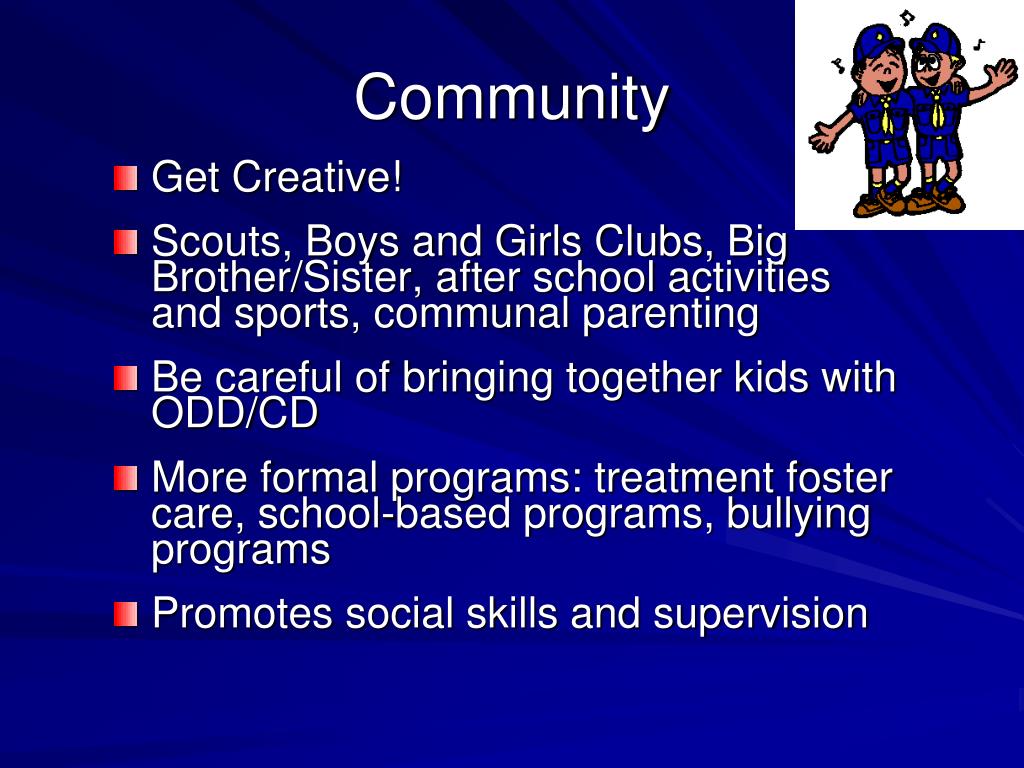 Community

Get Creative!

Scouts, Boys and Girls Clubs, Big Brother/Sister, after school activities and sports, communal parenting

Be careful of bringing together kids with ODD/CD

More formal programs: treatment foster care, school-based programs, bullying programs

Promotes social skills and supervision